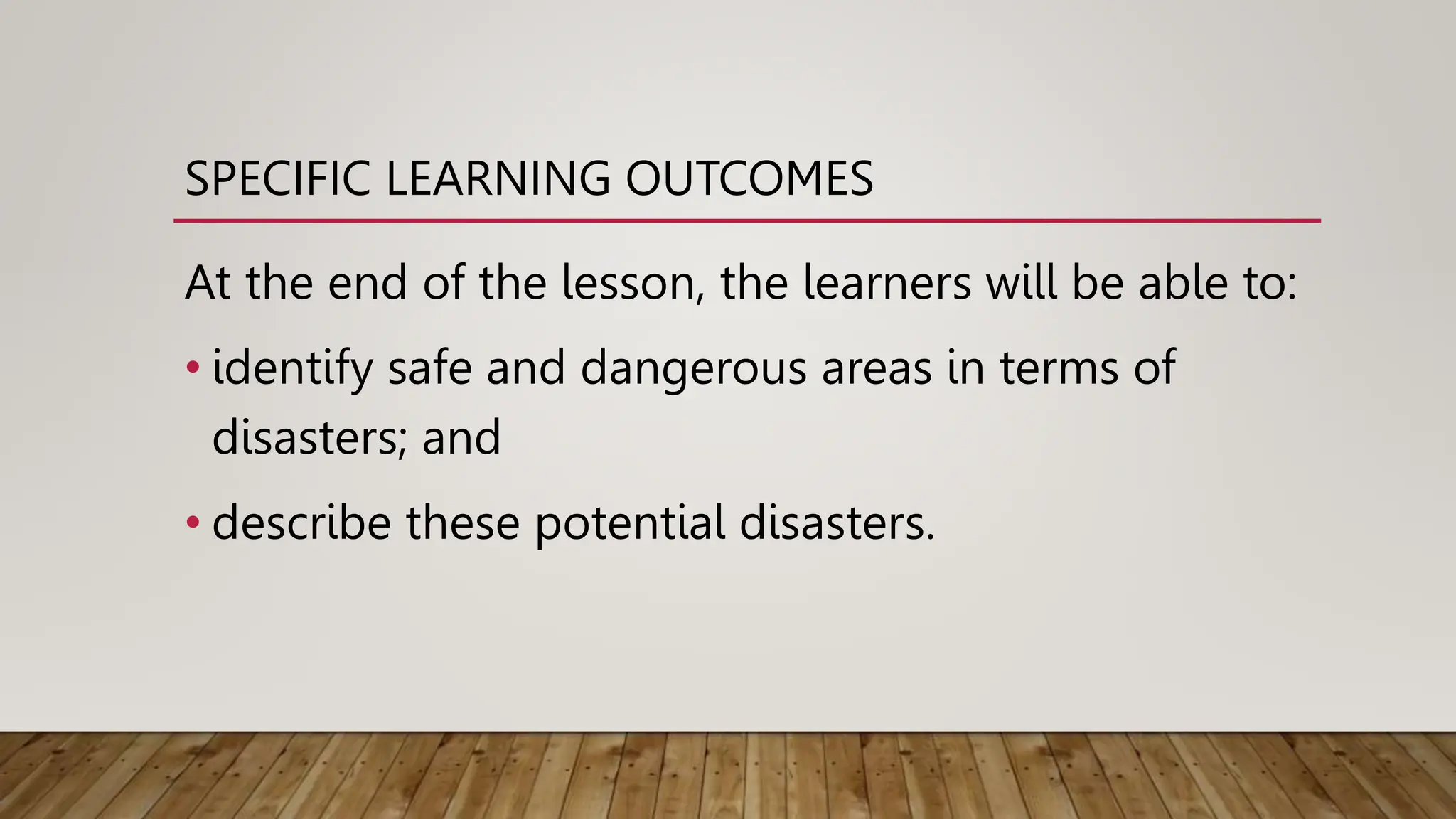 SPECIFIC LEARNING OUTCOMES

At the end of the lesson, the learners will be able to:

• identify safe and dangerous areas in terms of disasters; and

• describe these potential disasters.